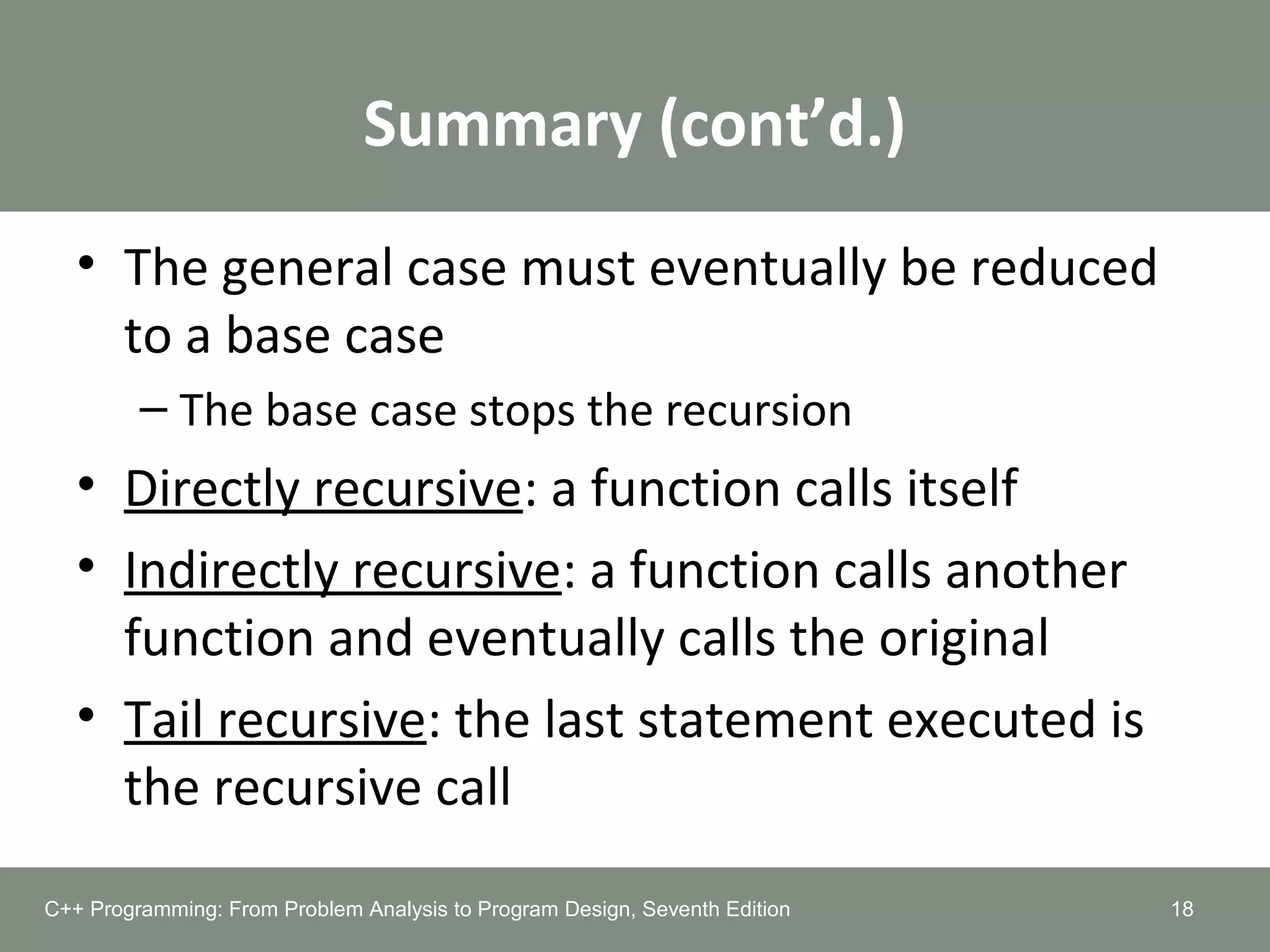 Summary (cont’d.)

• The general case must eventually be reduced to a base case
– The base case stops the recursion

• Directly recursive: a function calls itself

• Indirectly recursive: a function calls another function and eventually calls the original

• Tail recursive: the last statement executed is the recursive call

C++ Programming: From Problem Analysis to Program Design, Seventh Edition 18